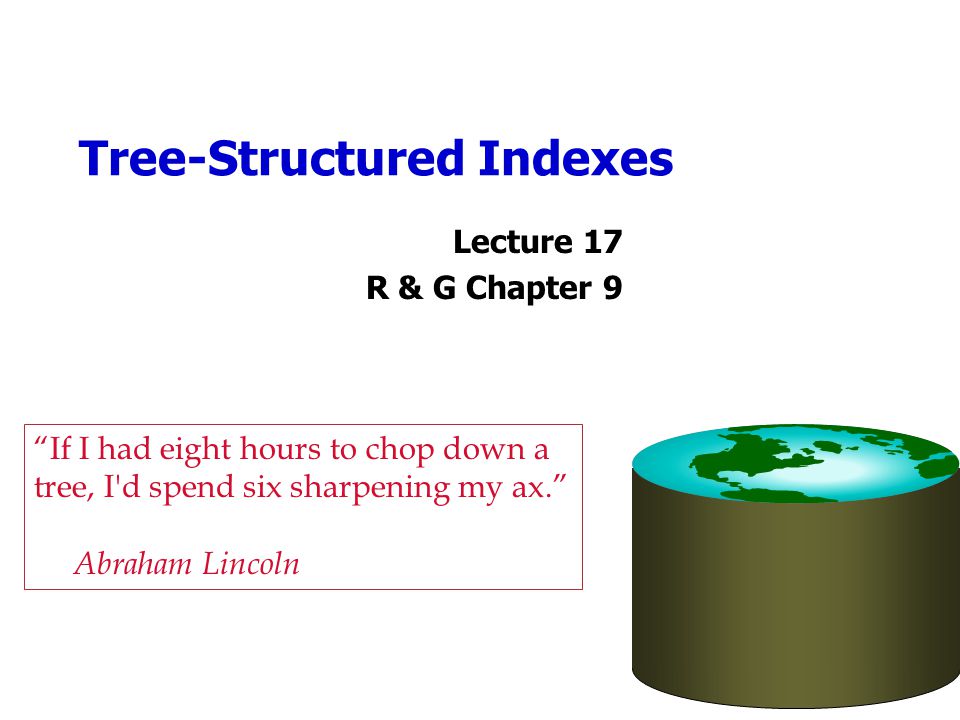 Tree-Structured Indexes

Lecture 17
R & G Chapter 9

“If I had eight hours to chop down a tree, I'd spend six sharpening my ax.”

Abraham Lincoln